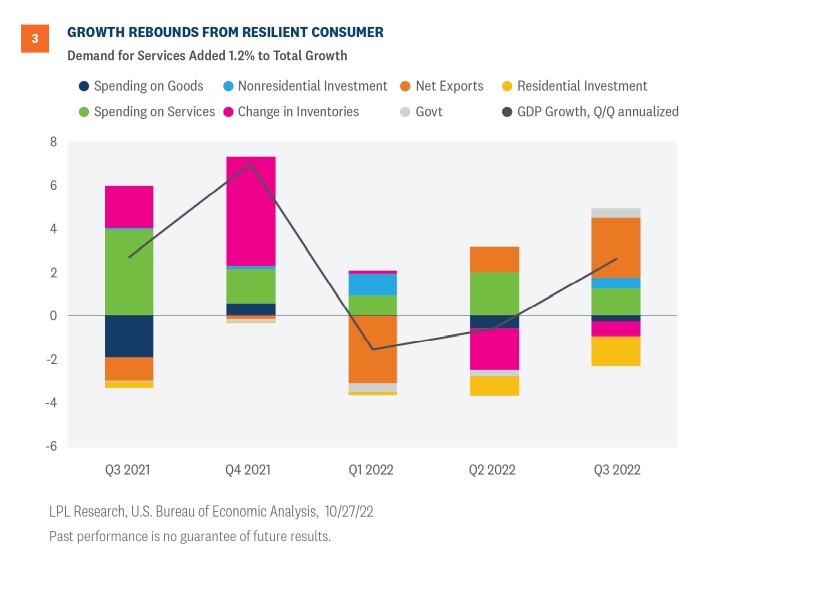 3

GROWTH REBOUNDS FROM RESILIENT CONSUMER

Demand for Services Added 1.2% to Total Growth

Spending on Goods
Nonresidential Investment
Net Exports
Residential Investment
Spending on Services
Change in Inventories
Govt
GDP Growth, Q/Q annualized

8
6
4
2
0
-2
-4
-6

Q3 2021
Q4 2021
Q1 2022
Q2 2022
Q3 2022

LPL Research, U.S. Bureau of Economic Analysis, 10/27/22

Past performance is no guarantee of future results.